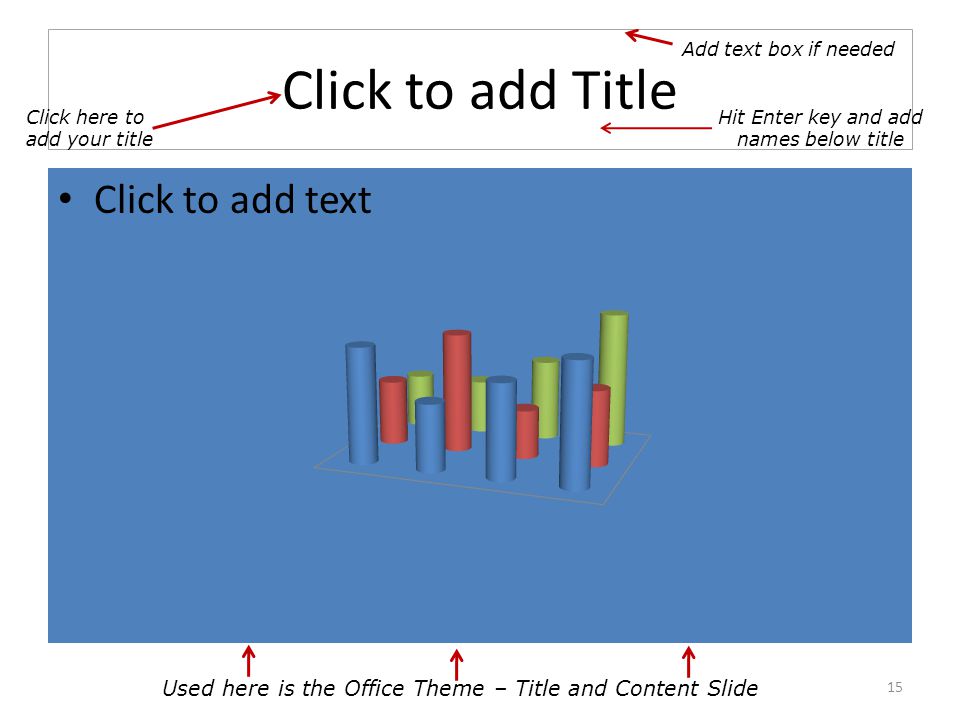 Add text box if needed

Click to add Title

Click here to add your title

Hit Enter key and add names below title

• Click to add text

Used here is the Office Theme – Title and Content Slide

15